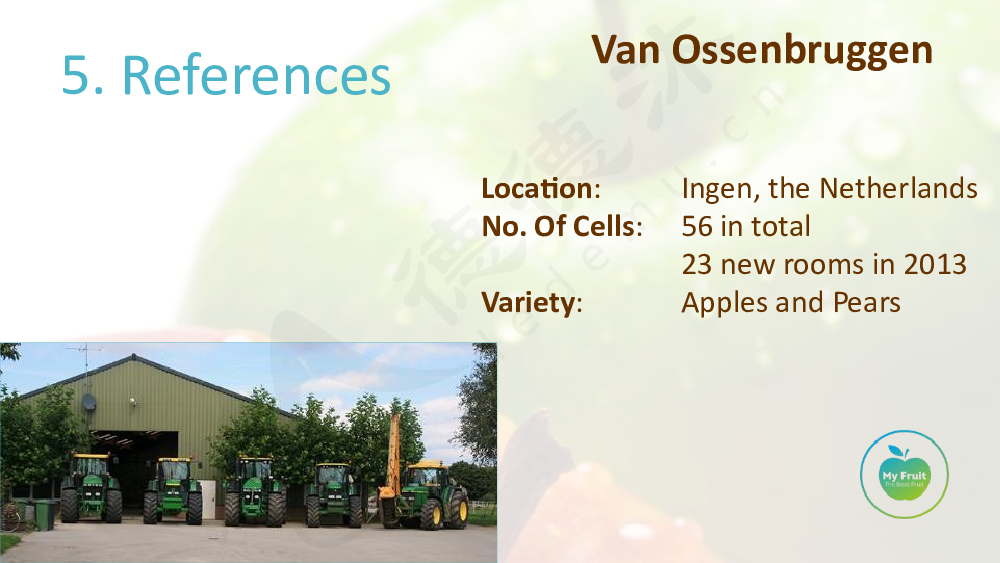 5. References

Van Ossenbruggen

Location: Ingen, the Netherlands
No. Of Cells: 56 in total
23 new rooms in 2013
Variety: Apples and Pears

My Fruit
The Best Fruit